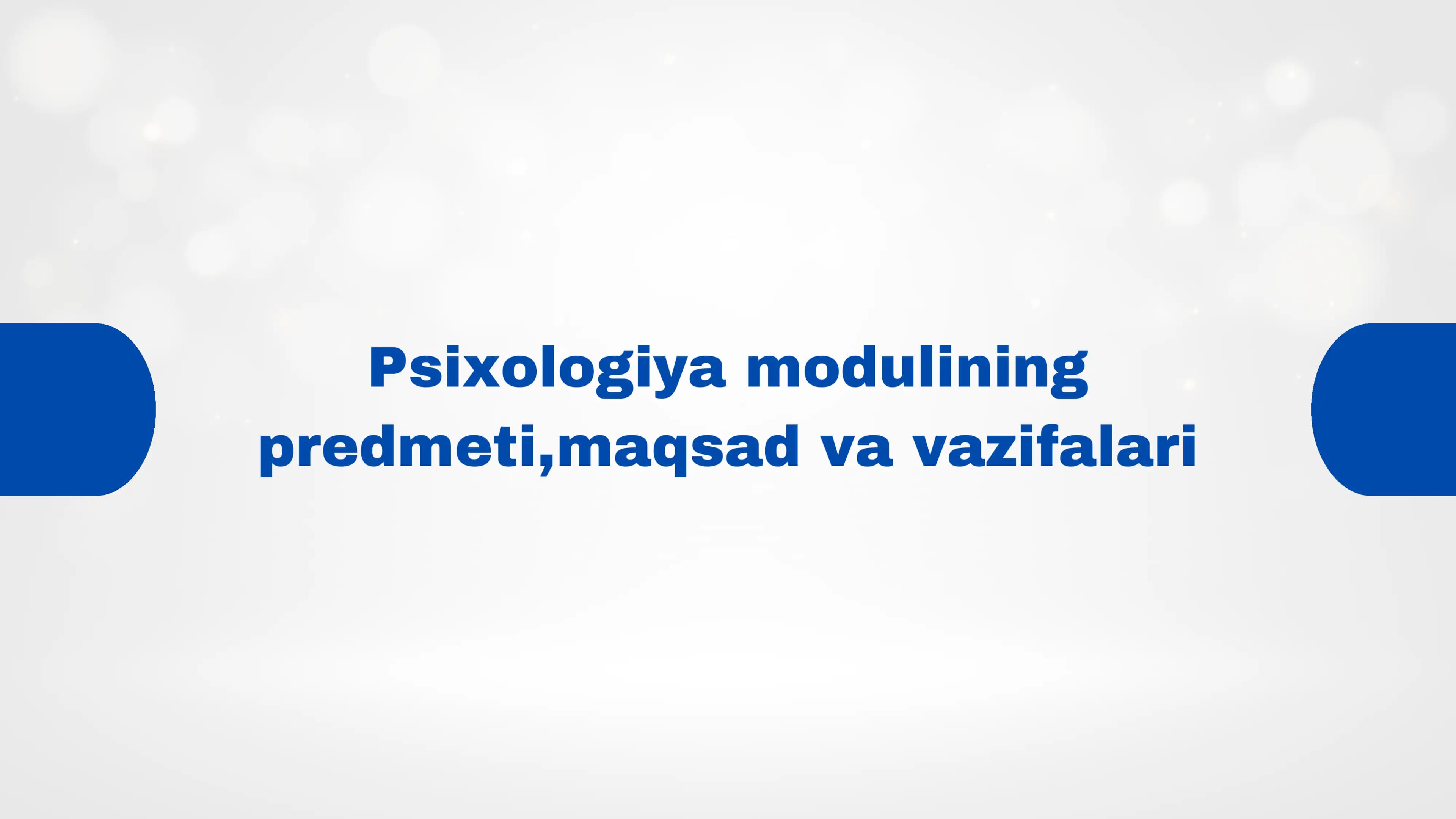 Psixologiya modulining predmeti,maqsad va vazifalari